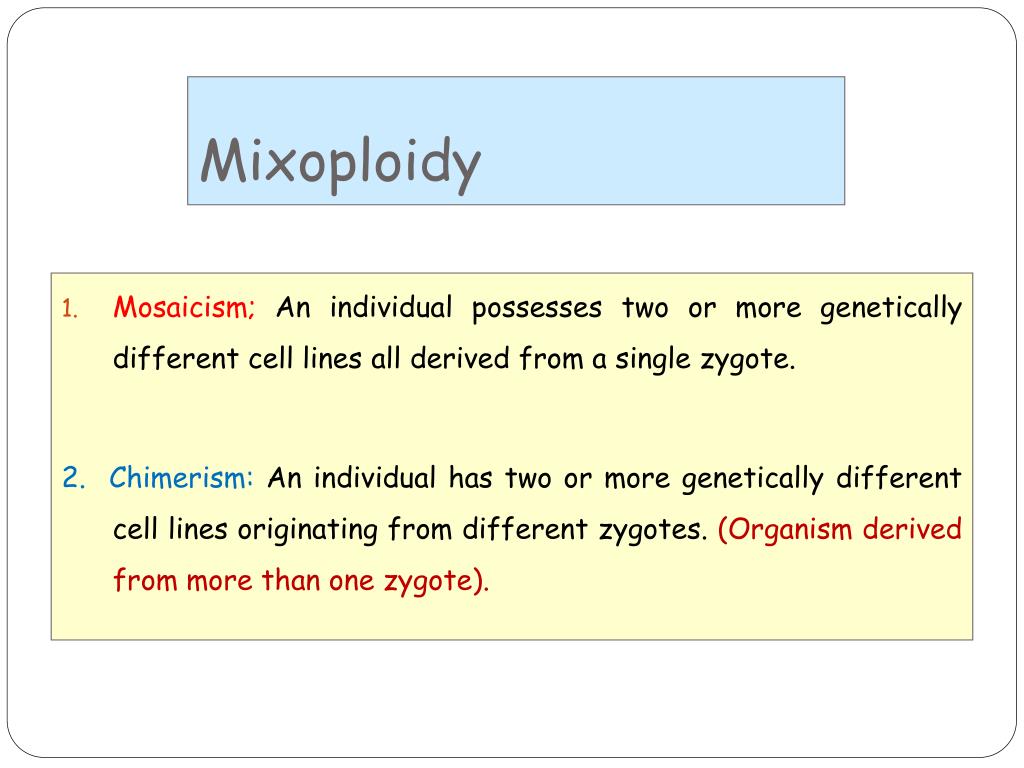 Mixoploidy

1. Mosaicism; An individual possesses two or more genetically different cell lines all derived from a single zygote.

2. Chimerism: An individual has two or more genetically different cell lines originating from different zygotes. (Organism derived from more than one zygote).